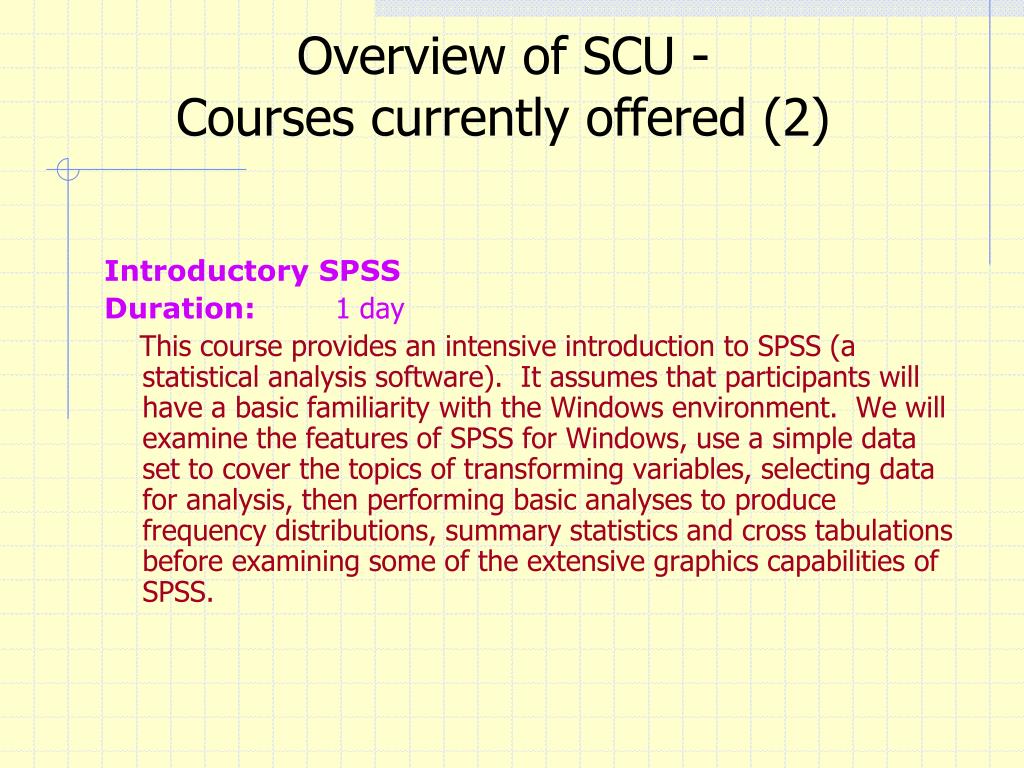 Overview of SCU -
Courses currently offered (2)

Introductory SPSS
Duration: 1 day

This course provides an intensive introduction to SPSS (a statistical analysis software). It assumes that participants will have a basic familiarity with the Windows environment. We will examine the features of SPSS for Windows, use a simple data set to cover the topics of transforming variables, selecting data for analysis, then performing basic analyses to produce frequency distributions, summary statistics and cross tabulations before examining some of the extensive graphics capabilities of SPSS.